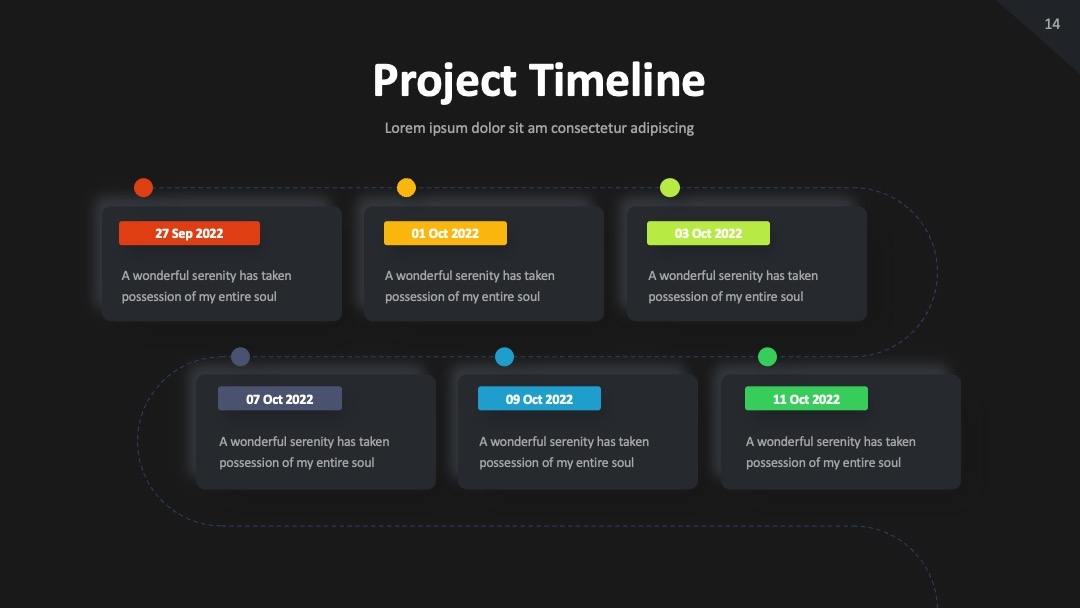 14

Project Timeline

Lorem ipsum dolor sit am consectetur adipiscing

27 Sep 2022

A wonderful serenity has taken possession of my entire soul

01 Oct 2022

A wonderful serenity has taken possession of my entire soul

03 Oct 2022

A wonderful serenity has taken possession of my entire soul

07 Oct 2022

A wonderful serenity has taken possession of my entire soul

09 Oct 2022

A wonderful serenity has taken possession of my entire soul

11 Oct 2022

A wonderful serenity has taken possession of my entire soul